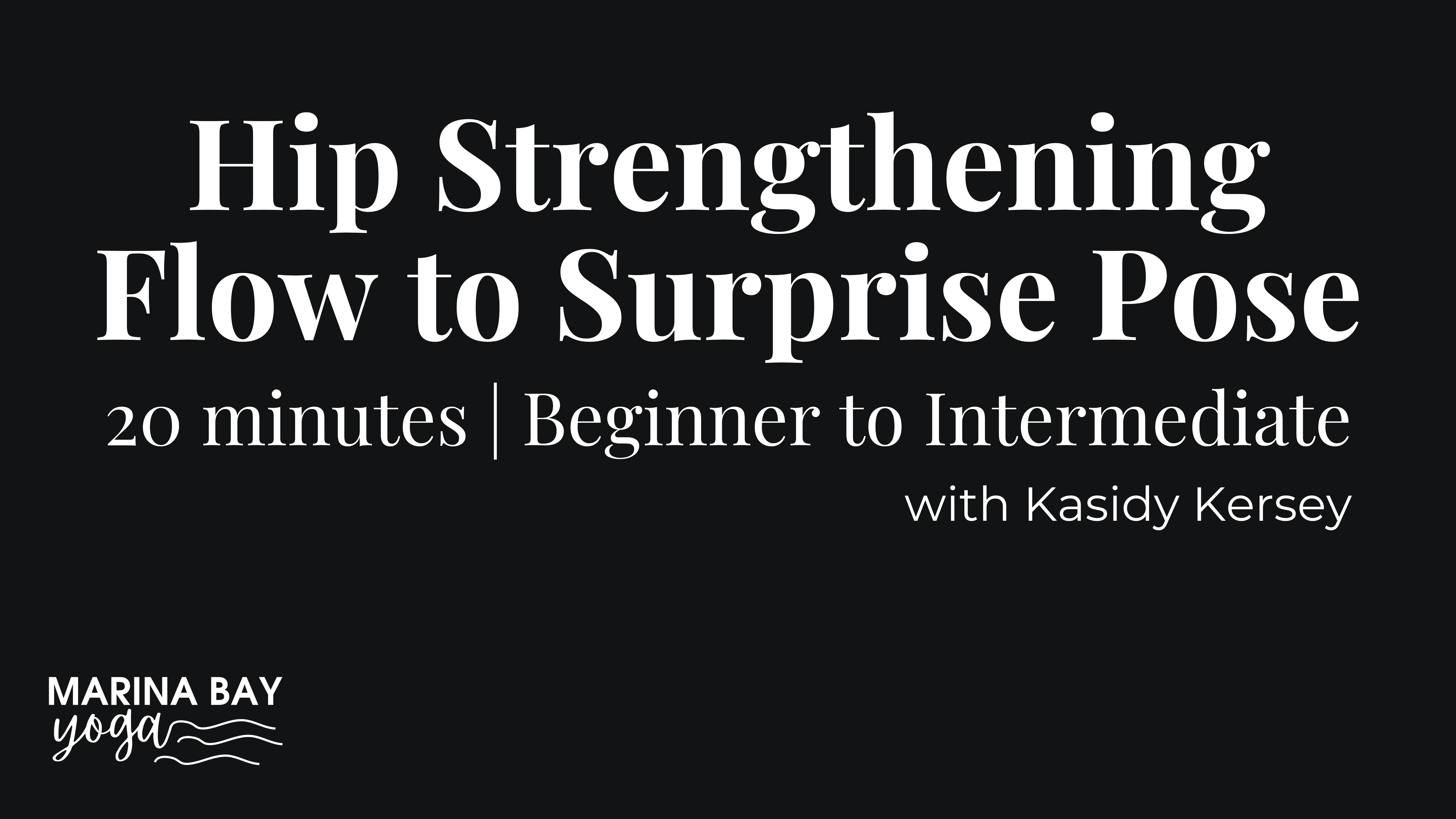 Hip Strengthening Flow to Surprise Pose

20 minutes | Beginner to Intermediate

with Kasidy Kersey

MARINA BAY
yoga